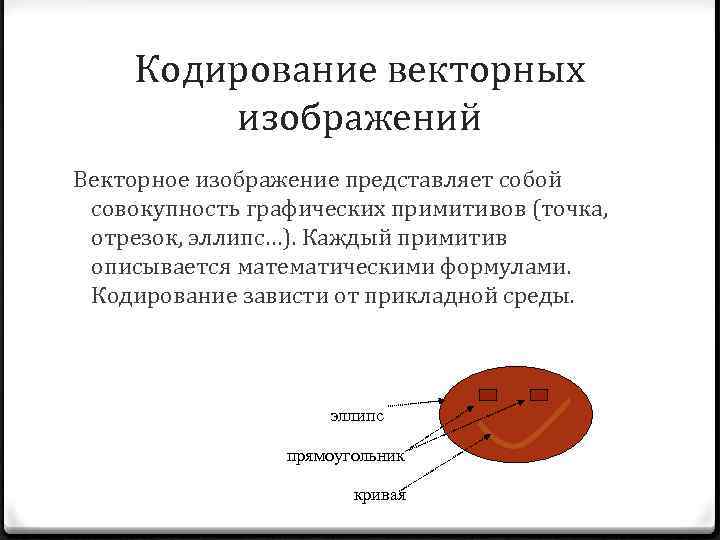 Кодирование векторных изображений

Векторное изображение представляет собой совокупность графических примитивов (точка, отрезок, эллипс…). Каждый примитив описывается математическими формулами. Кодирование зависти от прикладной среды.

эллипс

прямоугольник

кривая